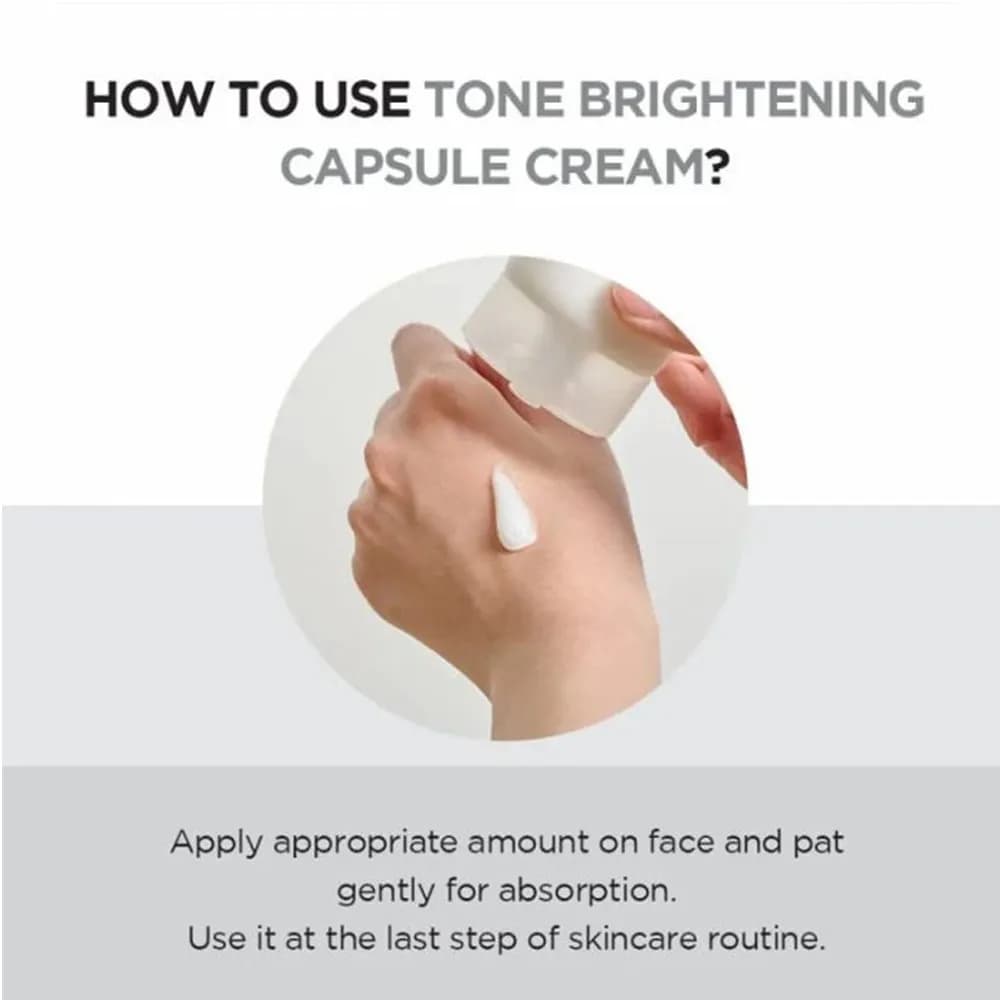 HOW TO USE TONE BRIGHTENING CAPSULE CREAM?

Apply appropriate amount on face and pat gently for absorption.
Use it at the last step of skincare routine.